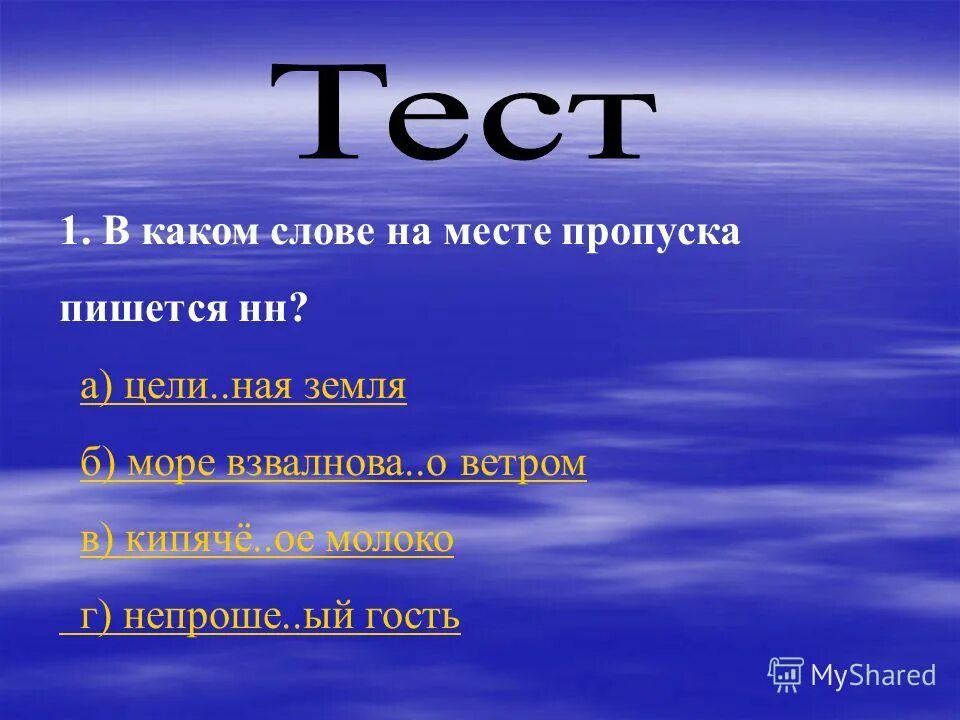 Тест

1. В каком слове на месте пропуска пишется нн?

а) цели..ная земля

б) море взвалнова..о ветром

в) кипячё..ое молоко

г) непроше..ый гость

MyShared